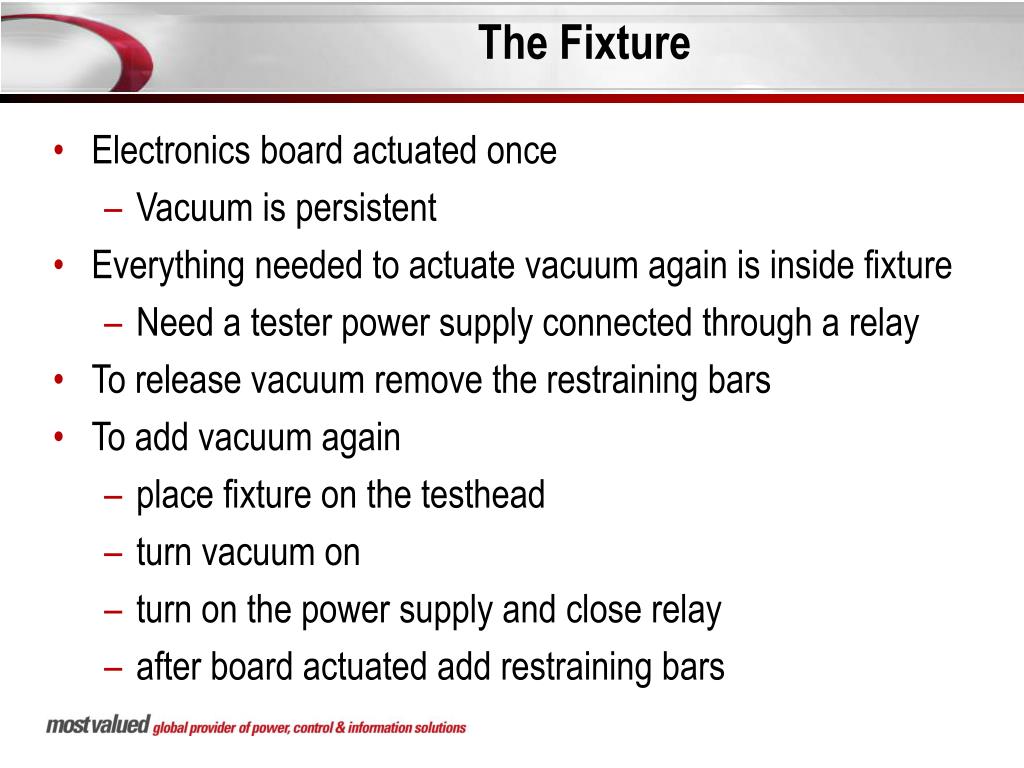 The Fixture

• Electronics board actuated once
– Vacuum is persistent
• Everything needed to actuate vacuum again is inside fixture
– Need a tester power supply connected through a relay
• To release vacuum remove the restraining bars
• To add vacuum again
– place fixture on the testhead
– turn vacuum on
– turn on the power supply and close relay
– after board actuated add restraining bars

most valued global provider of power, control & information solutions